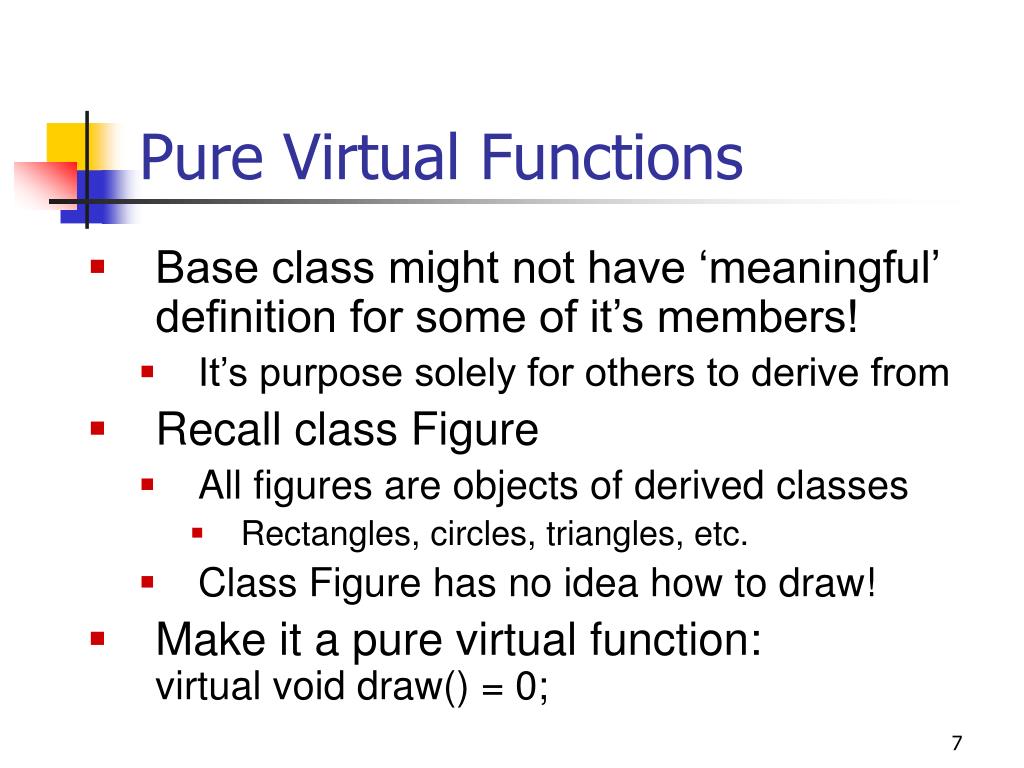 Pure Virtual Functions

- Base class might not have ‘meaningful’ definition for some of it’s members!
  - It’s purpose solely for others to derive from
- Recall class Figure
  - All figures are objects of derived classes
    - Rectangles, circles, triangles, etc.
  - Class Figure has no idea how to draw!
- Make it a pure virtual function:
virtual void draw() = 0;

7